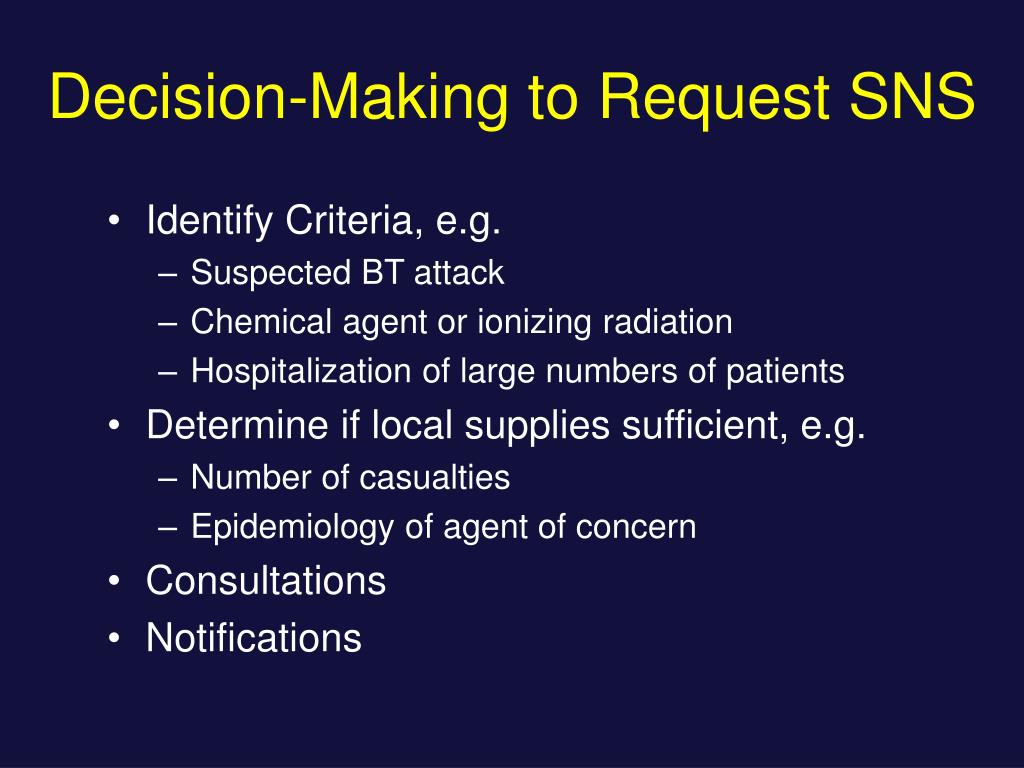 Decision-Making to Request SNS

• Identify Criteria, e.g.
– Suspected BT attack
– Chemical agent or ionizing radiation
– Hospitalization of large numbers of patients
• Determine if local supplies sufficient, e.g.
– Number of casualties
– Epidemiology of agent of concern
• Consultations
• Notifications